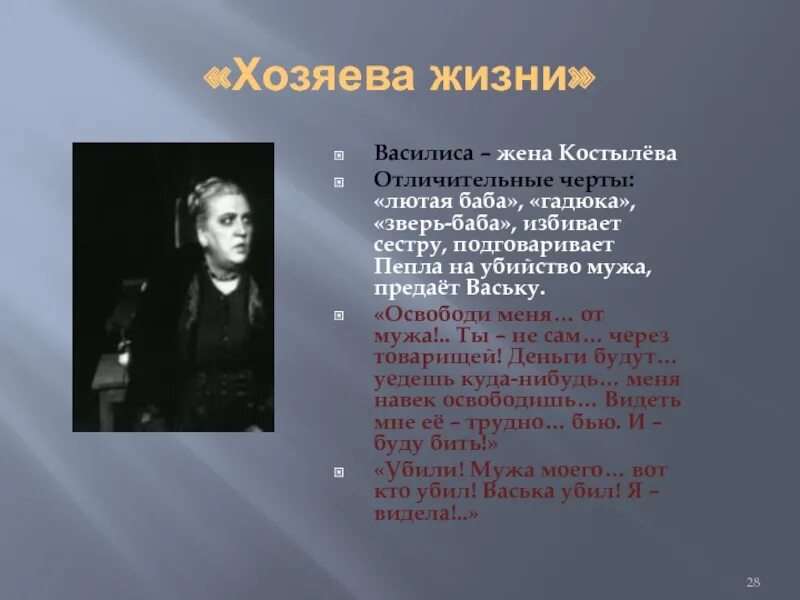 «Хозяева жизни»

Василиса – жена Костылёва

Отличительные черты: «лютая баба», «гадюка», «зверь-баба», избивает сестру, подговаривает Пепла на убийство мужа, предаёт Ваську.

«Освободи меня… от мужа!.. Ты – не сам… через товарищей! Деньги будут… уедешь куда-нибудь… меня навек освободишь… Видеть мне её – трудно… бью. И – буду бить!»

«Убили! Мужа моего… вот кто убил! Васька убил! Я – видела!..»

28